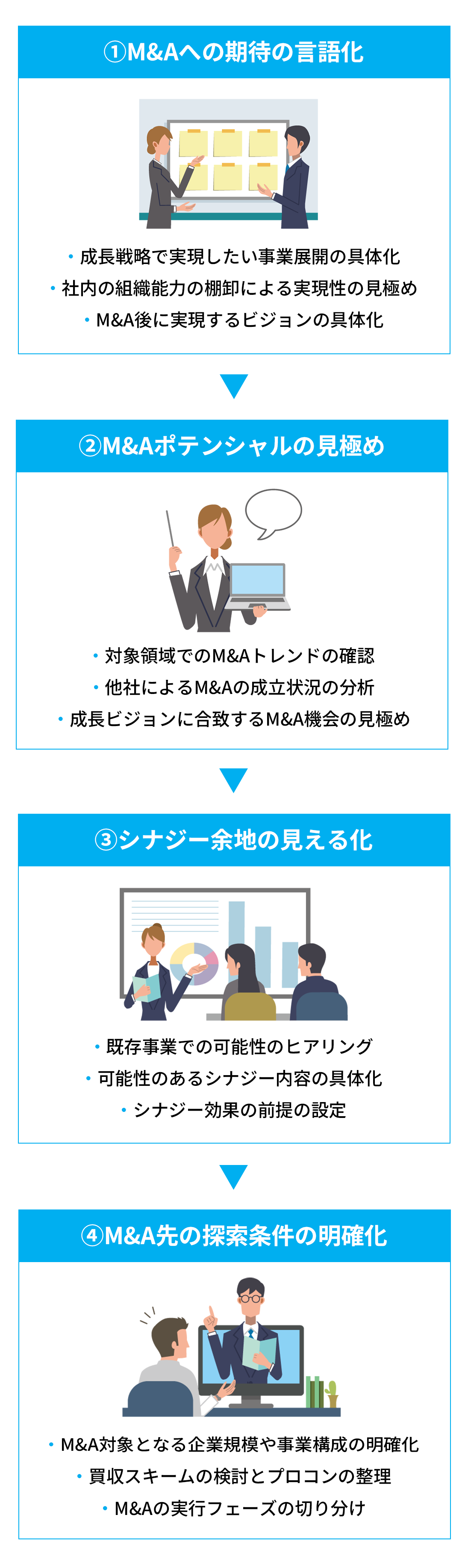 ①M&Aへの期待の言語化

・成長戦略で実現したい事業展開の具体化
・社内の組織能力の棚卸による実現性の見極め
・M&A後に実現するビジョンの具体化

②M&Aポテンシャルの見極め

・対象領域でのM&Aトレンドの確認
・他社によるM&Aの成立状況の分析
・成長ビジョンに合致するM&A機会の見極め

③シナジー余地の見える化

・既存事業での可能性のヒアリング
・可能性のあるシナジー内容の具体化
・シナジー効果の前提の設定

④M&A先の探索条件の明確化

・M&A対象となる企業規模や事業構成の明確化
・買収スキームの検討とプロコンの整理
・M&Aの実行フェーズの切り分け